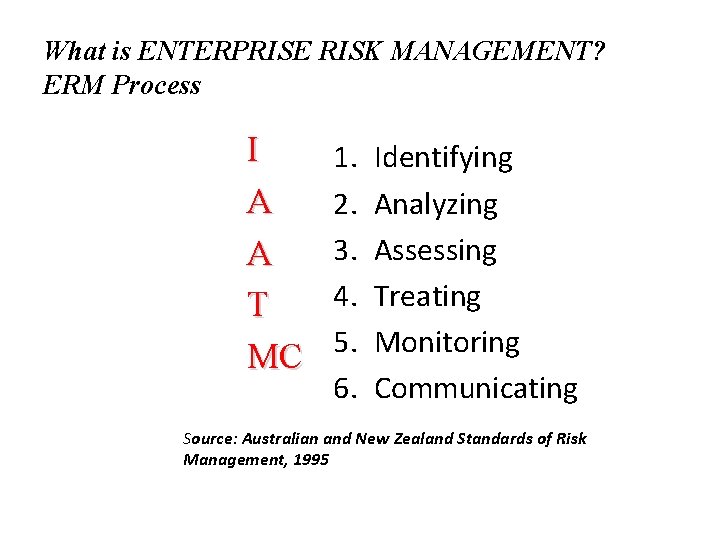 What is ENTERPRISE RISK MANAGEMENT?
ERM Process

I
A
A
T
MC

1. Identifying
2. Analyzing
3. Assessing
4. Treating
5. Monitoring
6. Communicating

Source: Australian and New Zealand Standards of Risk Management, 1995